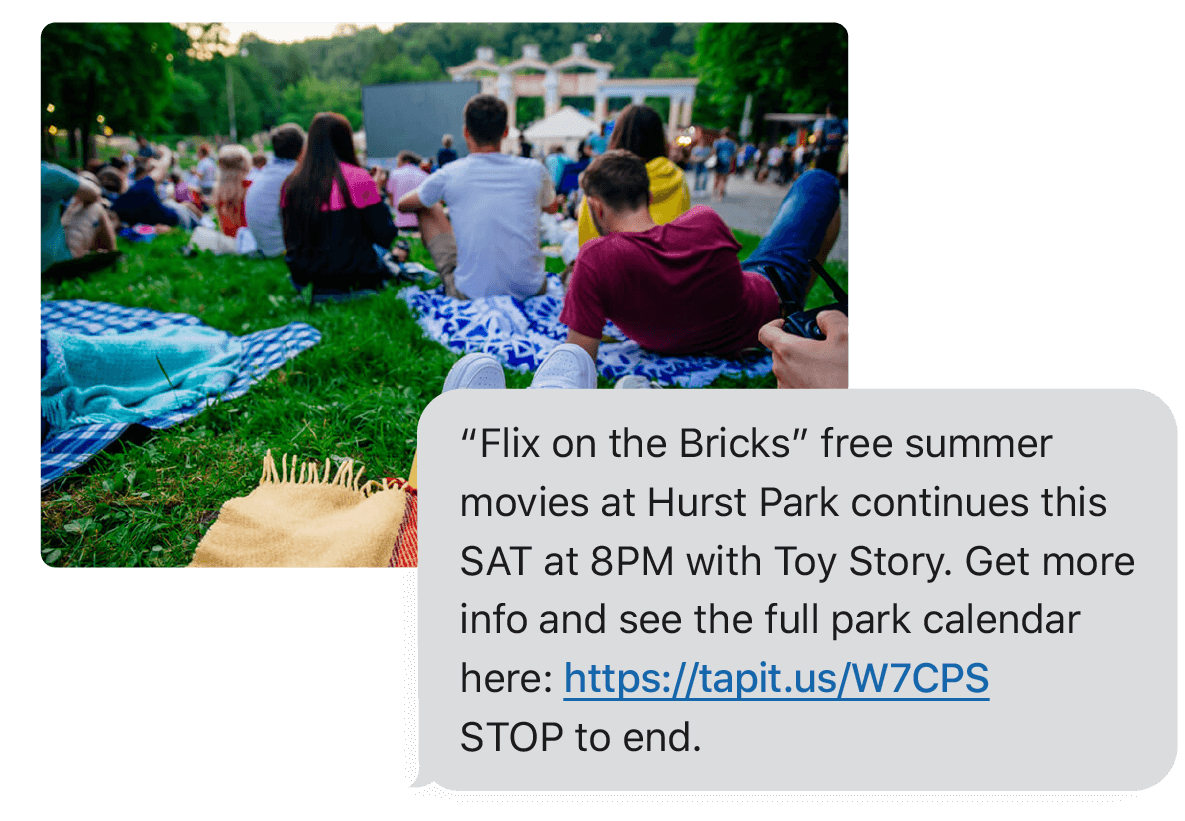 “Flix on the Bricks” free summer movies at Hurst Park continues this SAT at 8PM with Toy Story. Get more info and see the full park calendar here: https://tapit.us/W7CPS
STOP to end.